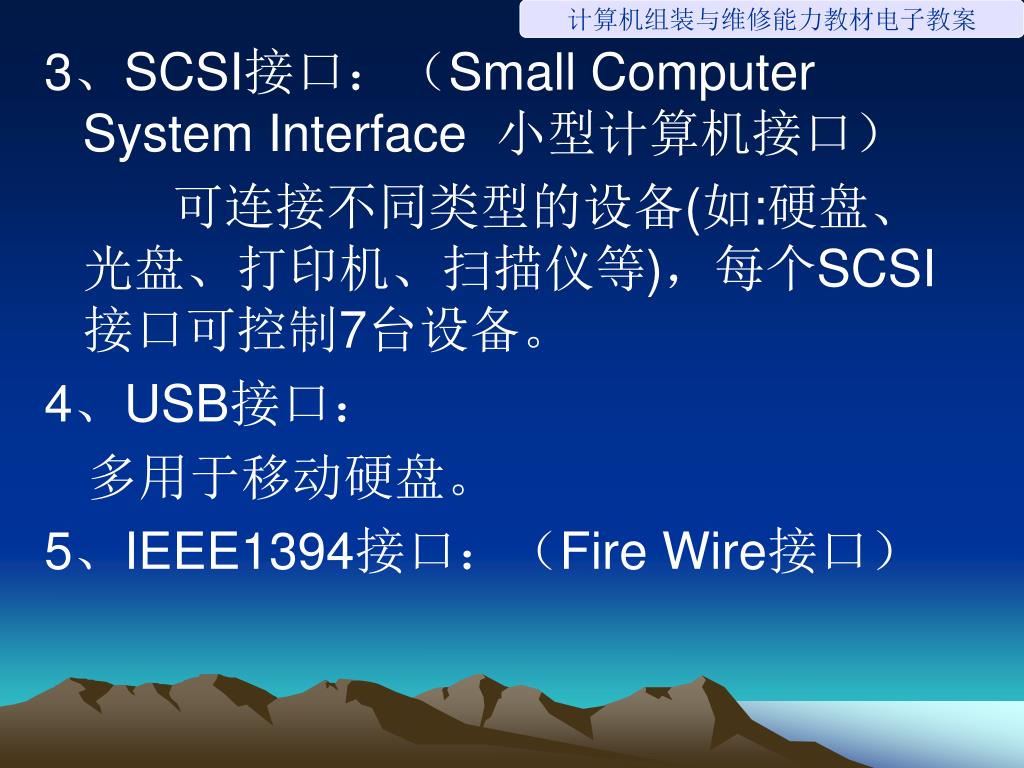 计算机组装与维修能力教材电子教案

3、SCSI接口：（Small Computer System Interface 小型计算机接口）

可连接不同类型的设备(如:硬盘、光盘、打印机、扫描仪等)，每个SCSI接口可控制7台设备。

4、USB接口：

多用于移动硬盘。

5、IEEE1394接口：（Fire Wire接口）